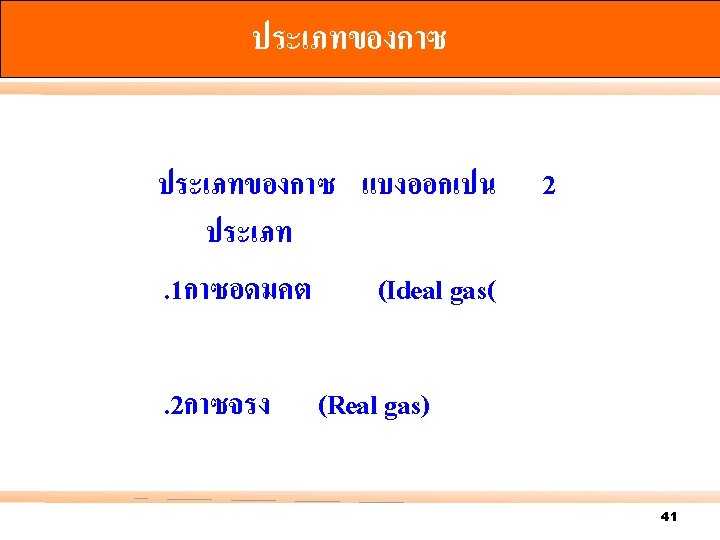 ประเภทของกาซ

ประเภทของกาซ แบงออกเปน 2 ประเภท

.1กาซอดมคต (Ideal gas(

.2กาซจรง (Real gas)

41